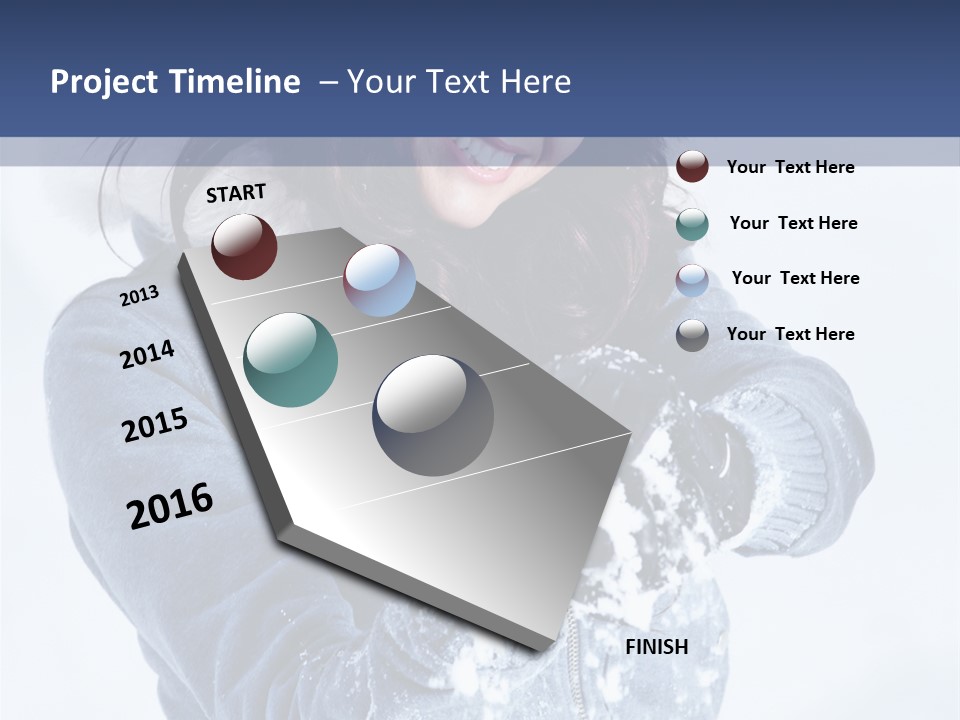 Project Timeline – Your Text Here

START

2013

2014

2015

2016

FINISH

Your Text Here

Your Text Here

Your Text Here

Your Text Here